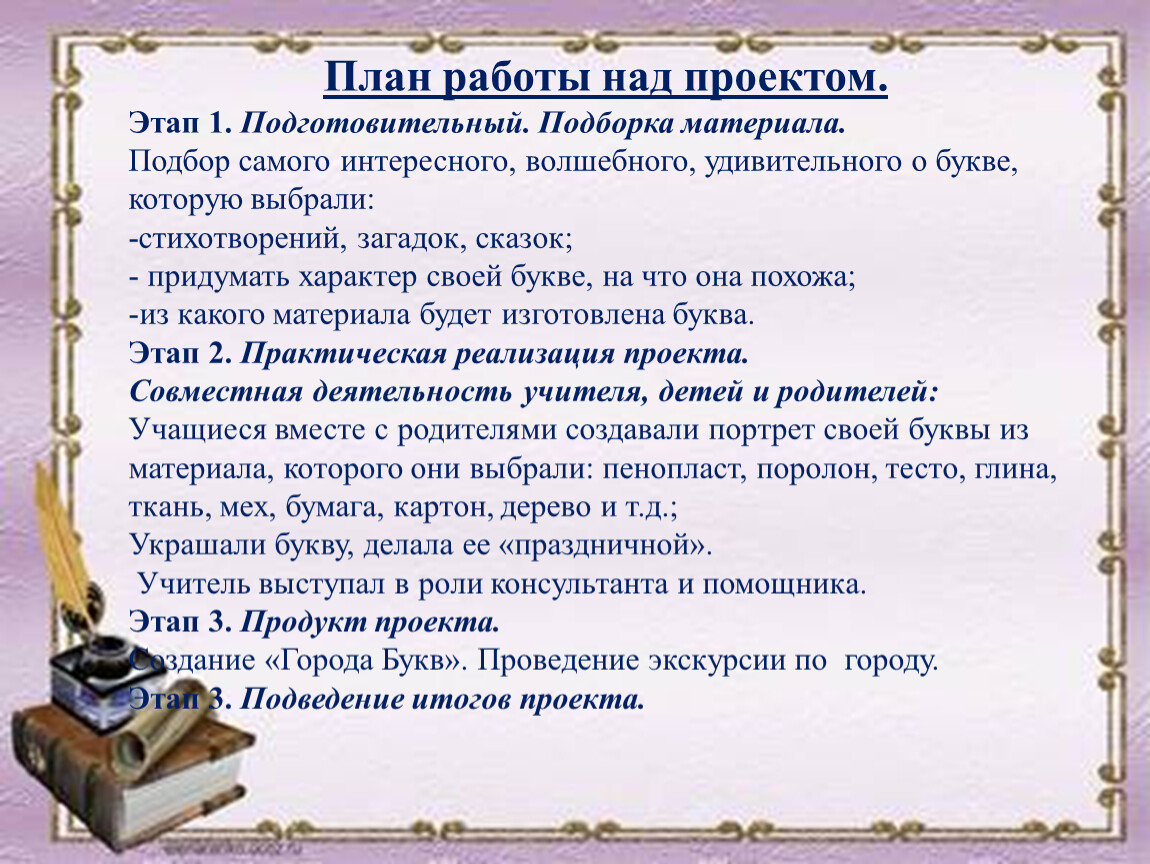 План работы над проектом.

Этап 1. Подготовительный. Подборка материала.
Подбор самого интересного, волшебного, удивительного о букве, которую выбрали:
-стихотворений, загадок, сказок;
- придумать характер своей букве, на что она похожа;
-из какого материала будет изготовлена буква.
Этап 2. Практическая реализация проекта.
Совместная деятельность учителя, детей и родителей:
Учащиеся вместе с родителями создавали портрет своей буквы из материала, которого они выбрали: пенопласт, поролон, тесто, глина, ткань, мех, бумага, картон, дерево и т.д.;
Украшали букву, делала ее «праздничной».
Учитель выступал в роли консультанта и помощника.
Этап 3. Продукт проекта.
Создание «Города Букв». Проведение экскурсии по городу.
Этап 3. Подведение итогов проекта.